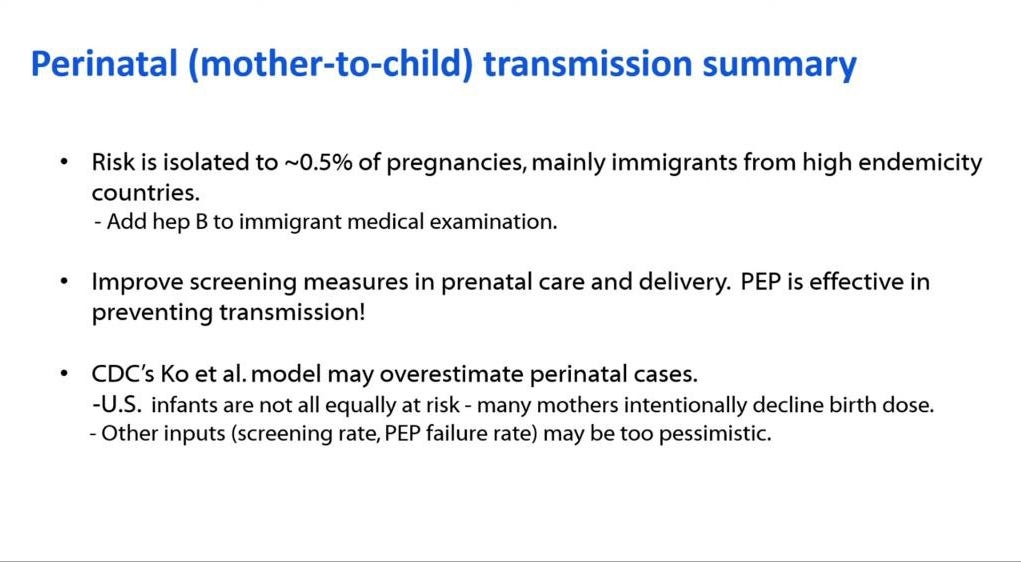 Perinatal (mother-to-child) transmission summary

• Risk is isolated to ~0.5% of pregnancies, mainly immigrants from high endemicity countries.
- Add hep B to immigrant medical examination.

• Improve screening measures in prenatal care and delivery. PEP is effective in preventing transmission!

• CDC's Ko et al. model may overestimate perinatal cases.
-U.S. infants are not all equally at risk - many mothers intentionally decline birth dose.
- Other inputs (screening rate, PEP failure rate) may be too pessimistic.